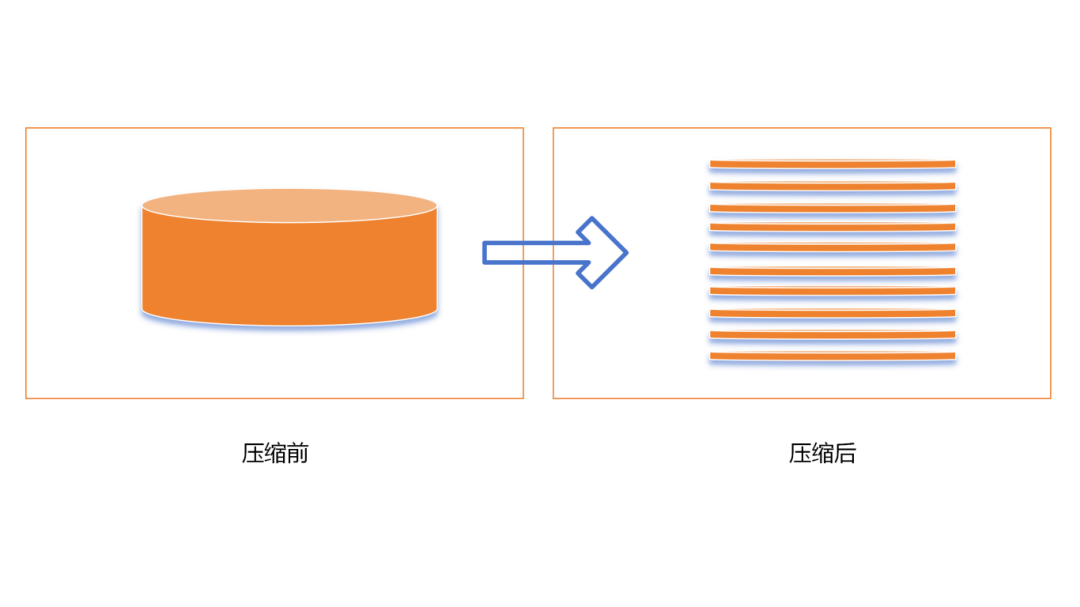 压缩前

压缩后